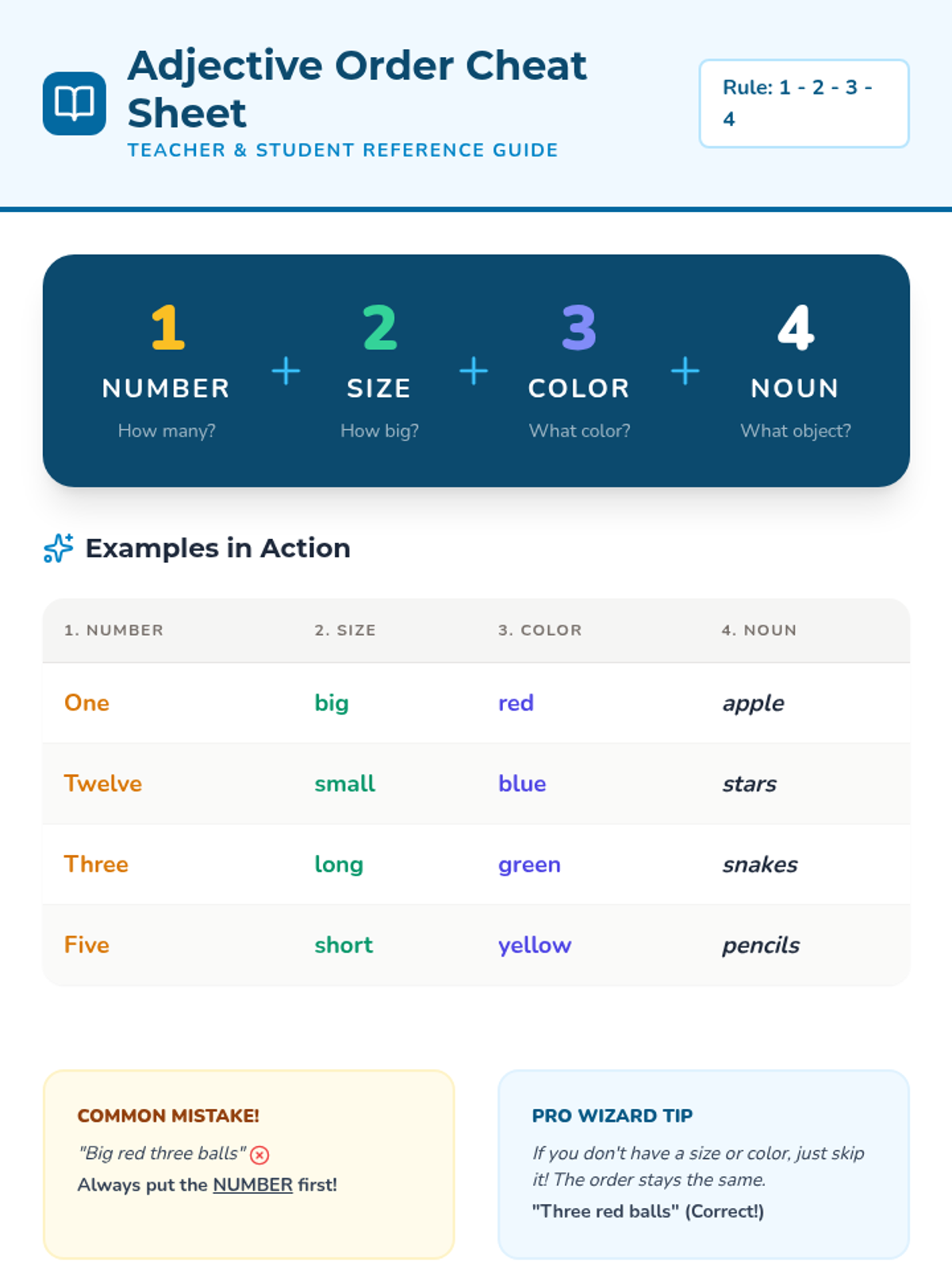 Adjective Order Cheat Sheet

TEACHER & STUDENT REFERENCE GUIDE

Rule: 1 - 2 - 3 - 4

1
NUMBER
How many?

+

2
SIZE
How big?

+

3
COLOR
What color?

+

4
NOUN
What object?

Examples in Action

| 1. NUMBER | 2. SIZE | 3. COLOR | 4. NOUN |
|---|---|---|---|
| One | big | red | apple |
| Twelve | small | blue | stars |
| Three | long | green | snakes |
| Five | short | yellow | pencils |

COMMON MISTAKE!

"Big red three balls"

Always put the NUMBER first!

PRO WIZARD TIP

If you don't have a size or color, just skip it! The order stays the same.

"Three red balls" (Correct!)